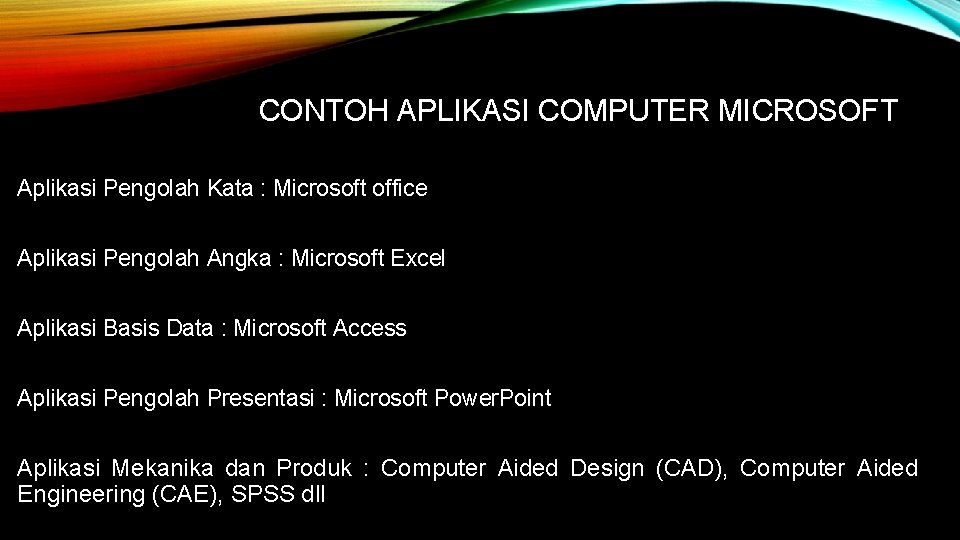 CONTOH APLIKASI COMPUTER MICROSOFT

Aplikasi Pengolah Kata : Microsoft office

Aplikasi Pengolah Angka : Microsoft Excel

Aplikasi Basis Data : Microsoft Access

Aplikasi Pengolah Presentasi : Microsoft PowerPoint

Aplikasi Mekanika dan Produk : Computer Aided Design (CAD), Computer Aided Engineering (CAE), SPSS dll